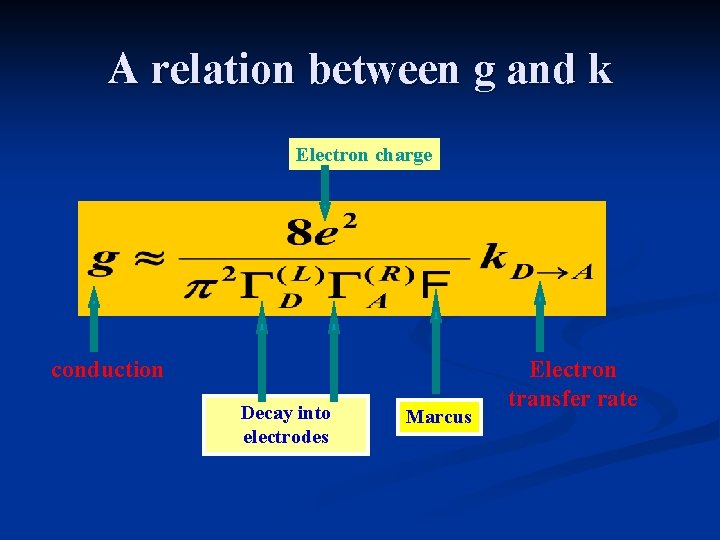 A relation between g and k

Electron charge

$g \approx \frac{8e^2}{\pi^2 \Gamma_D^{(L)} \Gamma_A^{(R)} F} k_{D \to A}$

conduction

Decay into electrodes

Marcus

Electron transfer rate